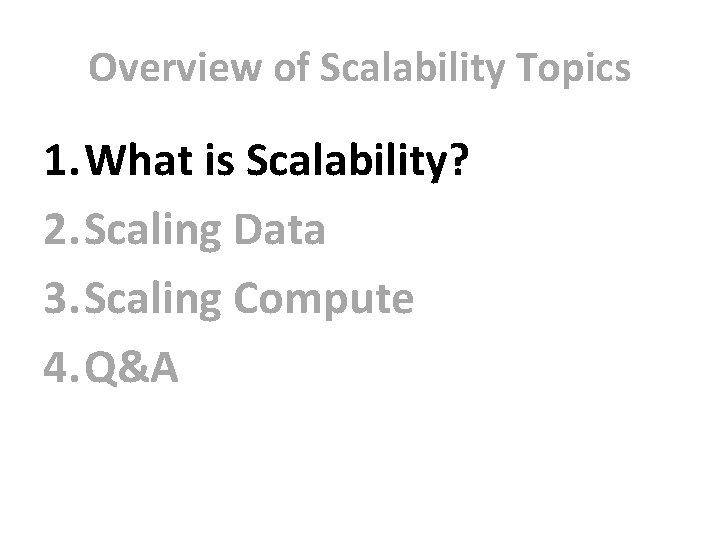 Overview of Scalability Topics

1. What is Scalability?
2. Scaling Data
3. Scaling Compute
4. Q&A